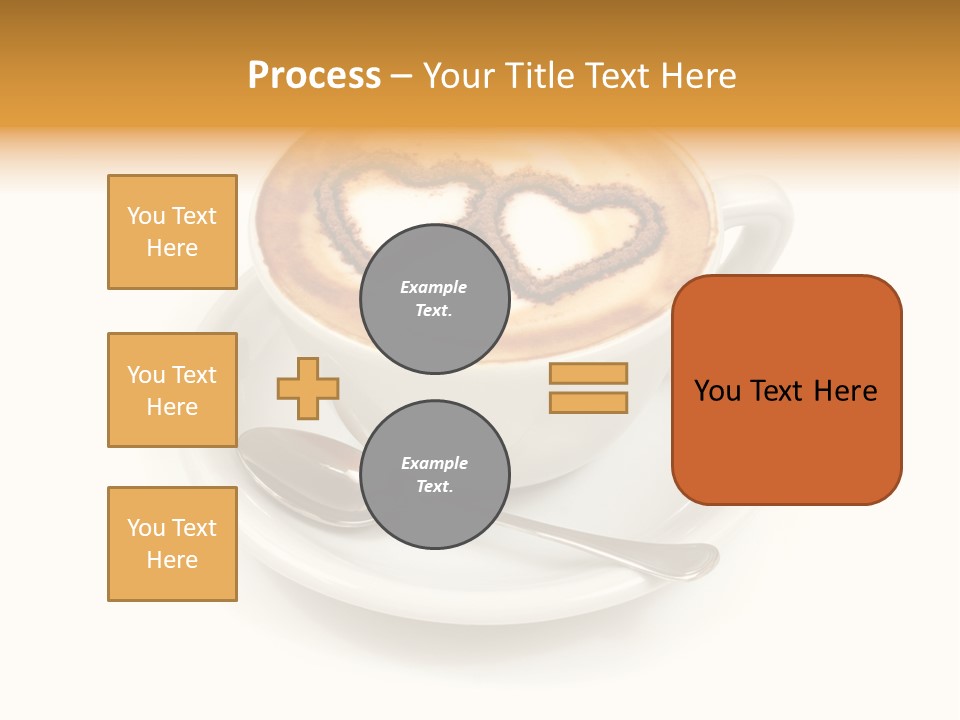 Process – Your Title Text Here

You Text Here

You Text Here

You Text Here

Example Text.

Example Text.

You Text Here